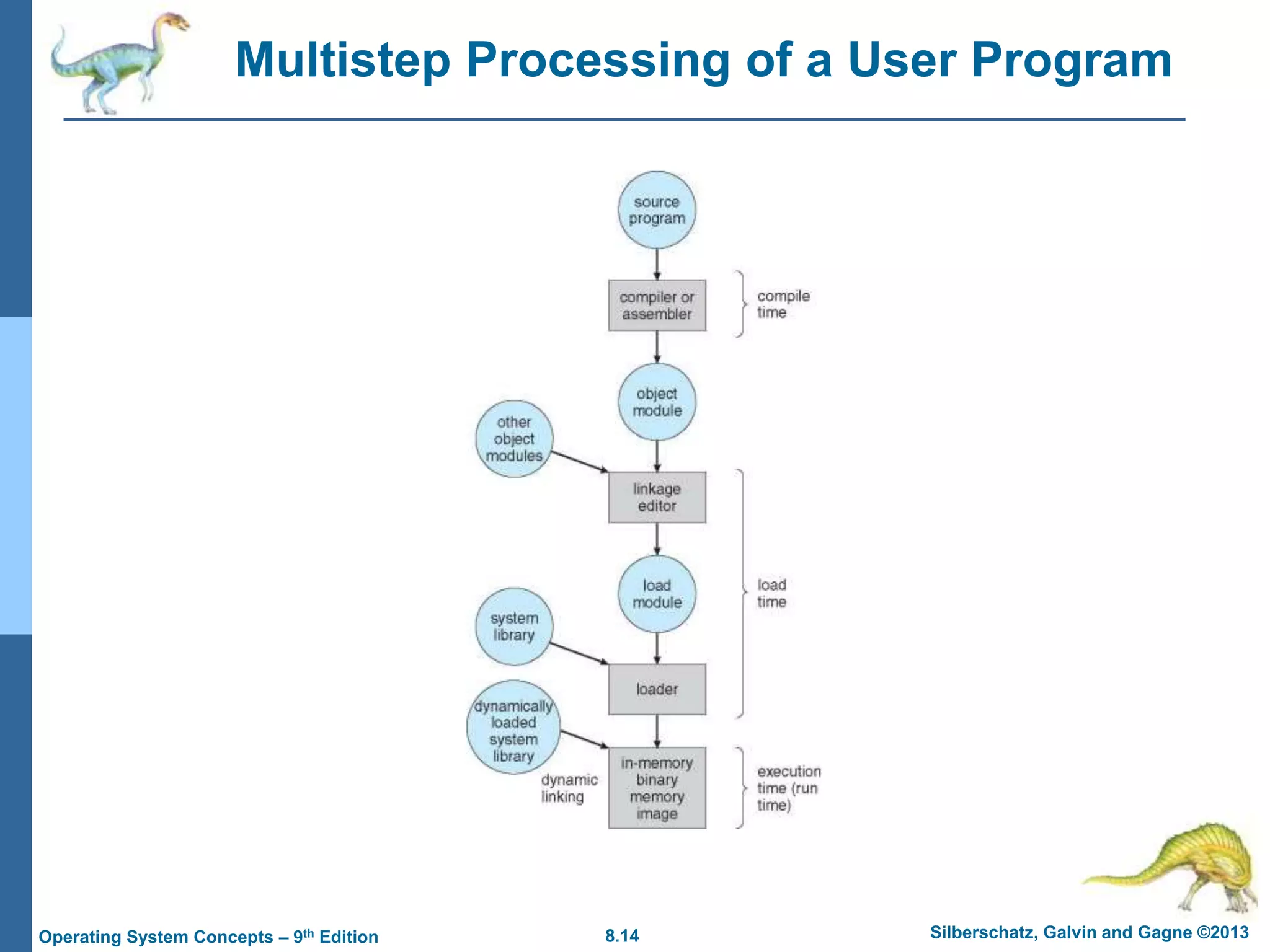 Multistep Processing of a User Program

source program

compiler or assembler

compile time

object module

other object modules

linkage editor

load module

load time

system library

loader

dynamically loaded system library

dynamic linking

in-memory binary memory image

execution time (run time)

Operating System Concepts – 9$^{th}$ Edition

8.14

Silberschatz, Galvin and Gagne ©2013